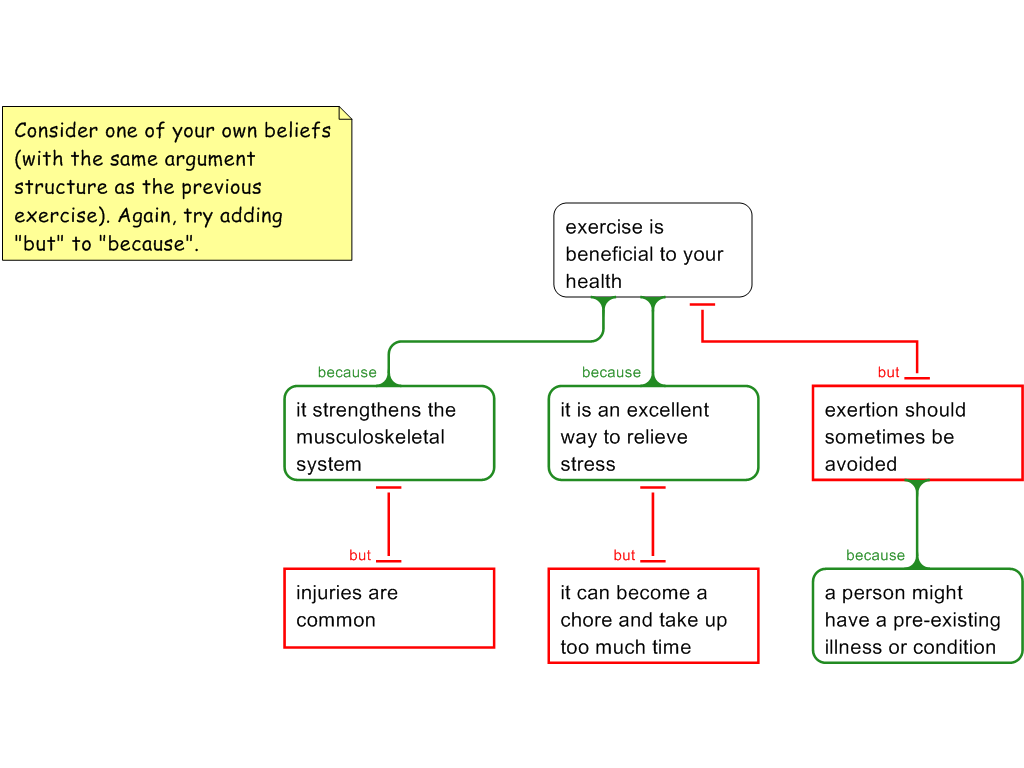 Consider one of your own beliefs (with the same argument structure as the previous exercise). Again, try adding "but" to "because".

exercise is beneficial to your health

because

it strengthens the musculoskeletal system

because

it is an excellent way to relieve stress

but

exertion should sometimes be avoided

but

injuries are common

but

it can become a chore and take up too much time

because

a person might have a pre-existing illness or condition